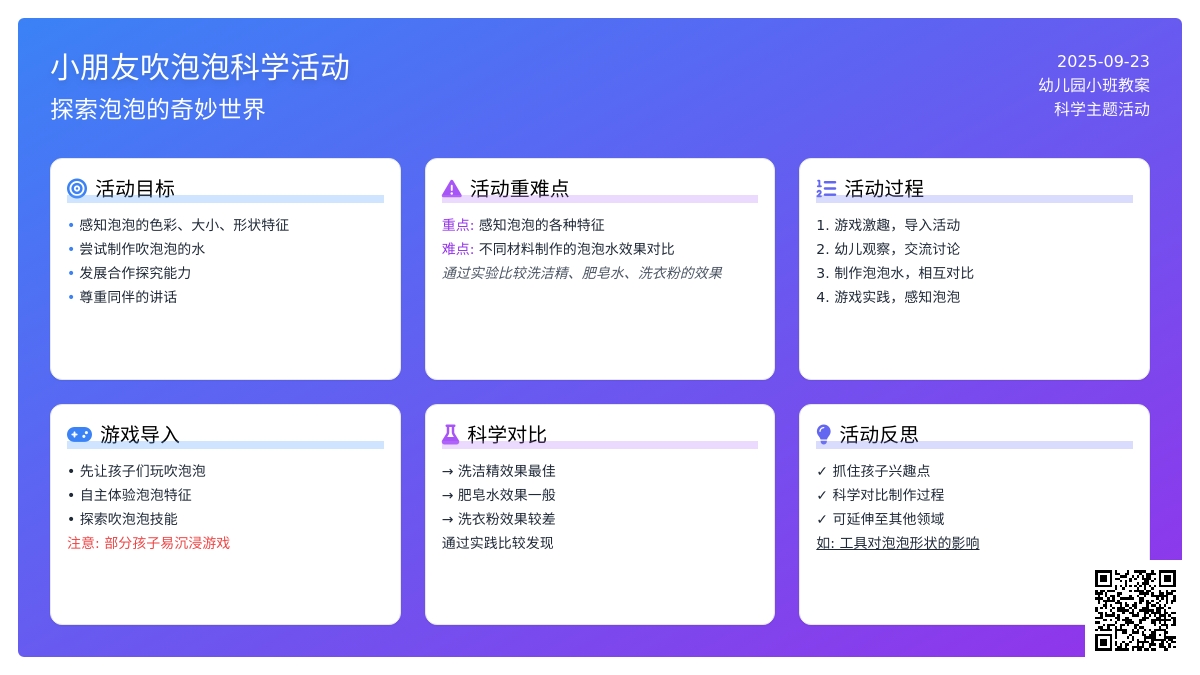 小朋友吹泡泡科学活动
探索泡泡的奇妙世界

2025-09-23
幼儿园小班教案
科学主题活动

活动目标
• 感知泡泡的色彩、大小、形状特征
• 尝试制作吹泡泡的水
• 发展合作探究能力
• 尊重同伴的讲话

活动重难点
重点: 感知泡泡的各种特征
难点: 不同材料制作的泡泡水效果对比
通过实验比较洗洁精、肥皂水、洗衣粉的效果

活动过程
1. 游戏激趣，导入活动
2. 幼儿观察，交流讨论
3. 制作泡泡水，相互对比
4. 游戏实践，感知泡泡

游戏导入
• 先让孩子们玩吹泡泡
• 自主体验泡泡特征
• 探索吹泡泡技能
注意: 部分孩子易沉浸游戏

科学对比
→ 洗洁精效果最佳
→ 肥皂水效果一般
→ 洗衣粉效果较差
通过实践比较发现

活动反思
✓ 抓住孩子兴趣点
✓ 科学对比制作过程
✓ 可延伸至其他领域
如: 工具对泡泡形状的影响